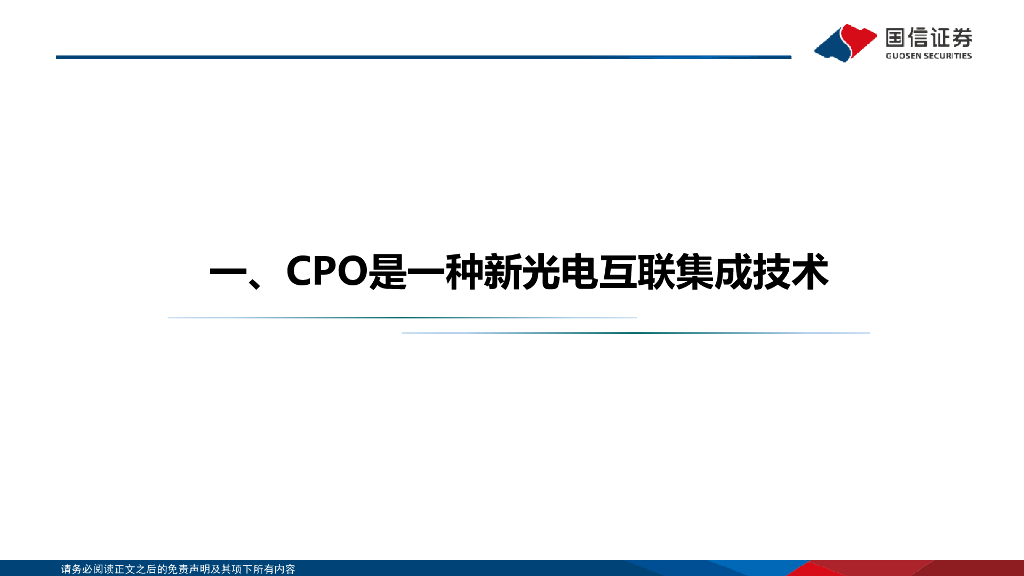 国信证券
GUOSEN SECURITIES

一、CPO是一种新光电互联集成技术

请务必阅读正文之后的免责声明及其项下所有内容